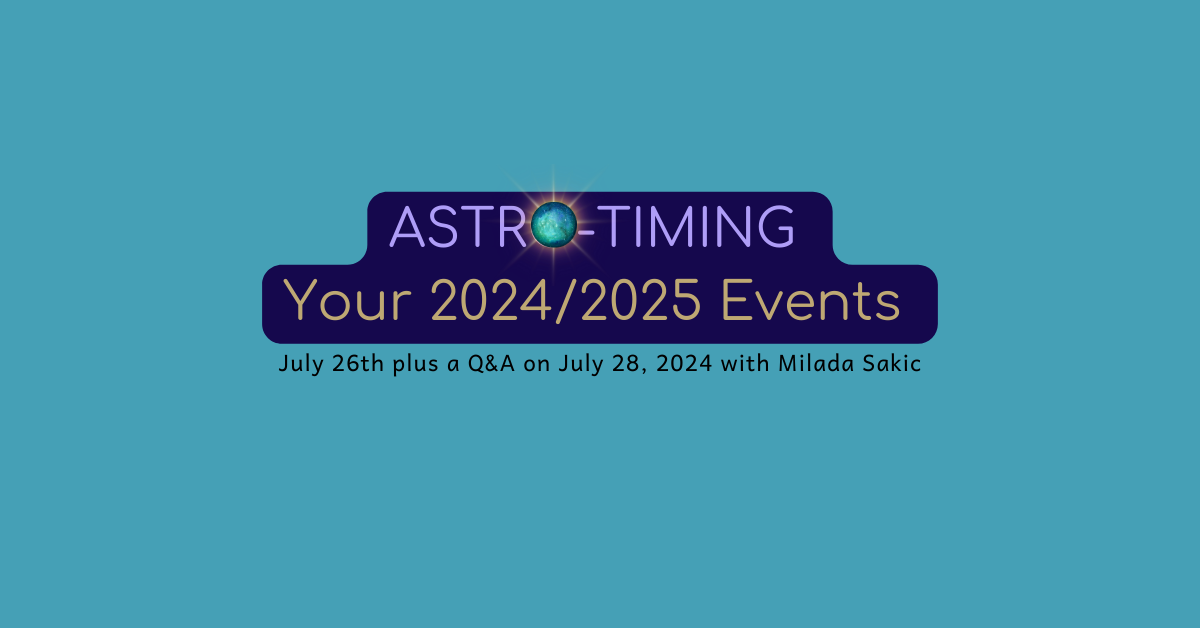 ASTRO-TIMING
Your 2024/2025 Events
July 26th plus a Q&A on July 28, 2024 with Milada Sakic